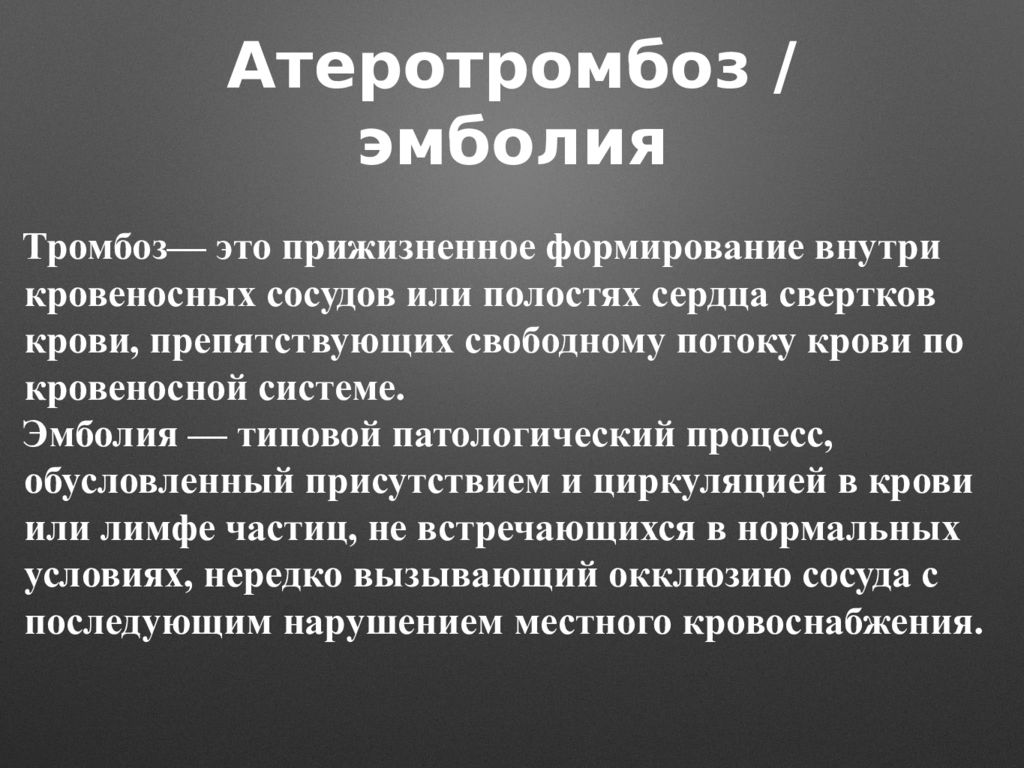 Атеротромбоз / эмболия

Тромбоз— это прижизненное формирование внутри кровеносных сосудов или полостях сердца свертков крови, препятствующих свободному потоку крови по кровеносной системе.
Эмболия — типовой патологический процесс, обусловленный присутствием и циркуляцией в крови или лимфе частиц, не встречающихся в нормальных условиях, нередко вызывающий окклюзию сосуда с последующим нарушением местного кровоснабжения.